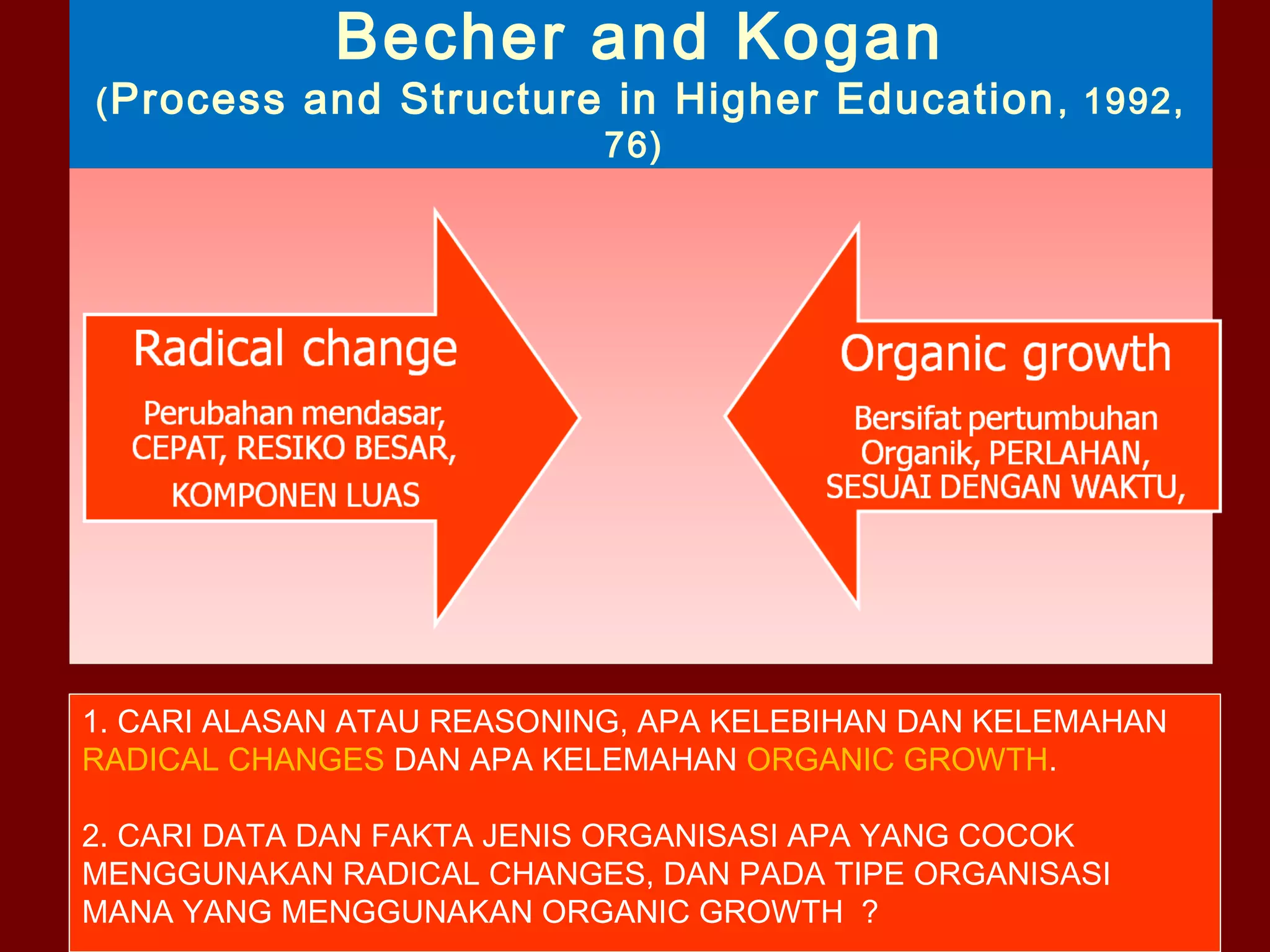 Becher and Kogan
(Process and Structure in Higher Education, 1992, 76)

Radical change

Perubahan mendasar, CEPAT, RESIKO BESAR, KOMPONEN LUAS

Organic growth

Bersifat pertumbuhan Organik, PERLAHAN, SESUAI DENGAN WAKTU,

1. CARI ALASAN ATAU REASONING, APA KELEBIHAN DAN KELEMAHAN RADICAL CHANGES DAN APA KELEMAHAN ORGANIC GROWTH.

2. CARI DATA DAN FAKTA JENIS ORGANISASI APA YANG COCOK MENGGUNAKAN RADICAL CHANGES, DAN PADA TIPE ORGANISASI MANA YANG MENGGUNAKAN ORGANIC GROWTH ?